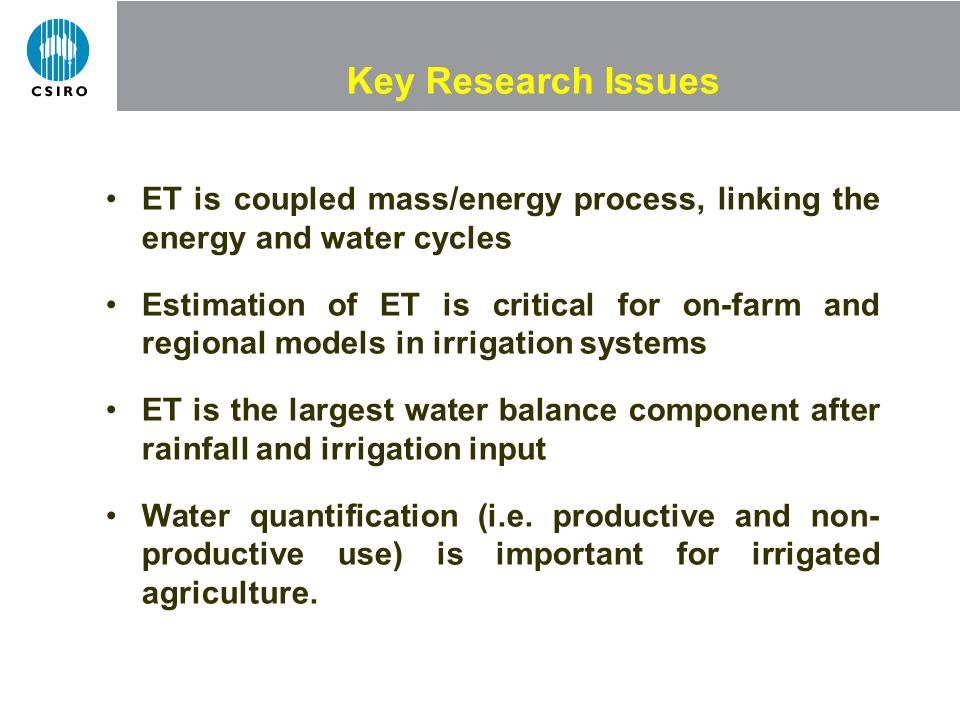 CSIRO

Key Research Issues

• ET is coupled mass/energy process, linking the energy and water cycles

• Estimation of ET is critical for on-farm and regional models in irrigation systems

• ET is the largest water balance component after rainfall and irrigation input

• Water quantification (i.e. productive and non-productive use) is important for irrigated agriculture.